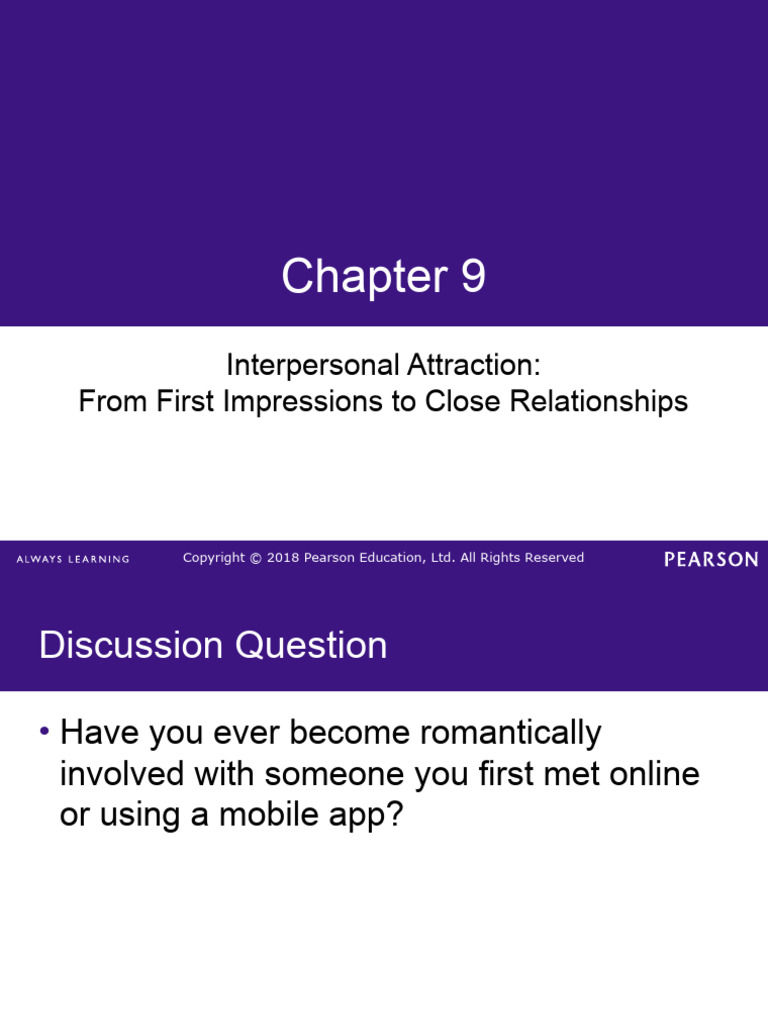 Chapter 9

Interpersonal Attraction:
From First Impressions to Close Relationships

ALWAYS LEARNING Copyright © 2018 Pearson Education, Ltd. All Rights Reserved PEARSON

Discussion Question

• Have you ever become romantically involved with someone you first met online or using a mobile app?